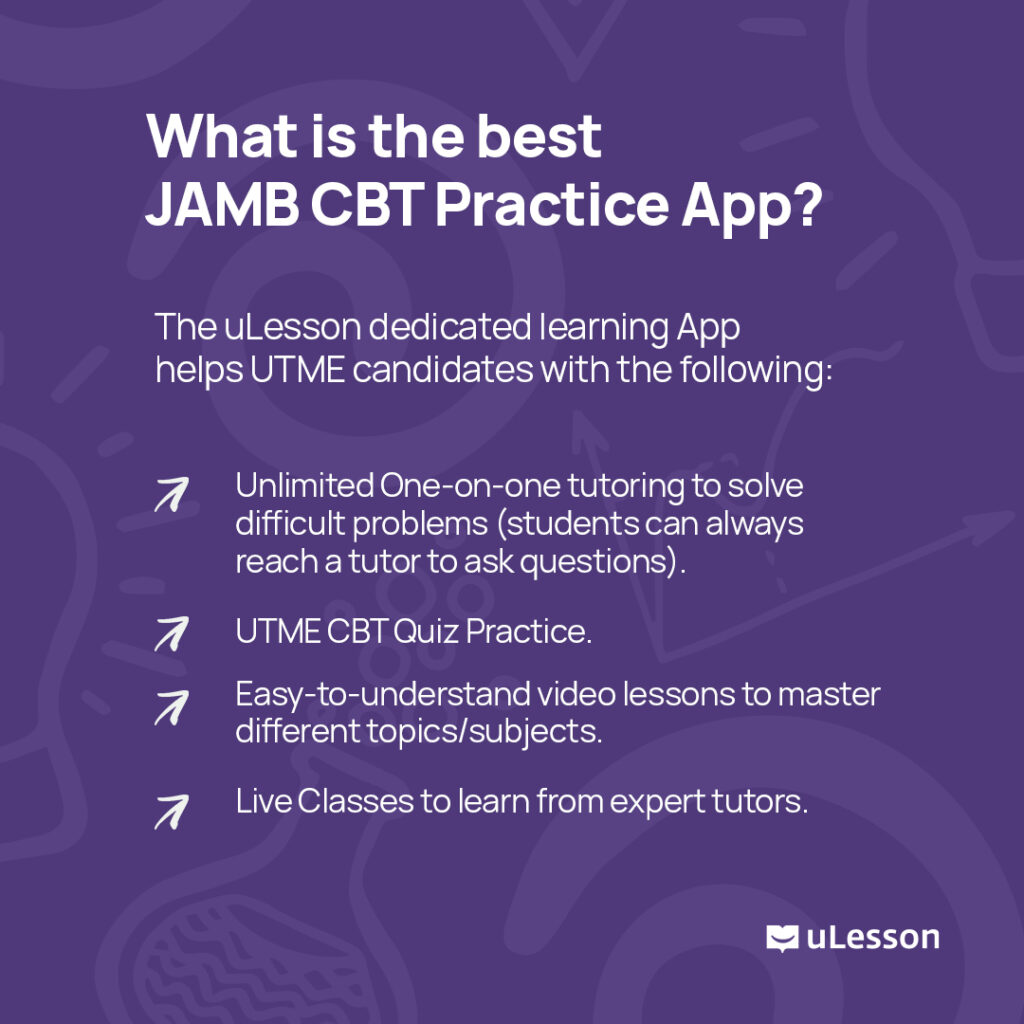 What is the best JAMB CBT Practice App?

The uLesson dedicated learning App helps UTME candidates with the following:

Unlimited One-on-one tutoring to solve difficult problems (students can always reach a tutor to ask questions).

UTME CBT Quiz Practice.

Easy-to-understand video lessons to master different topics/subjects.

Live Classes to learn from expert tutors.

uLesson